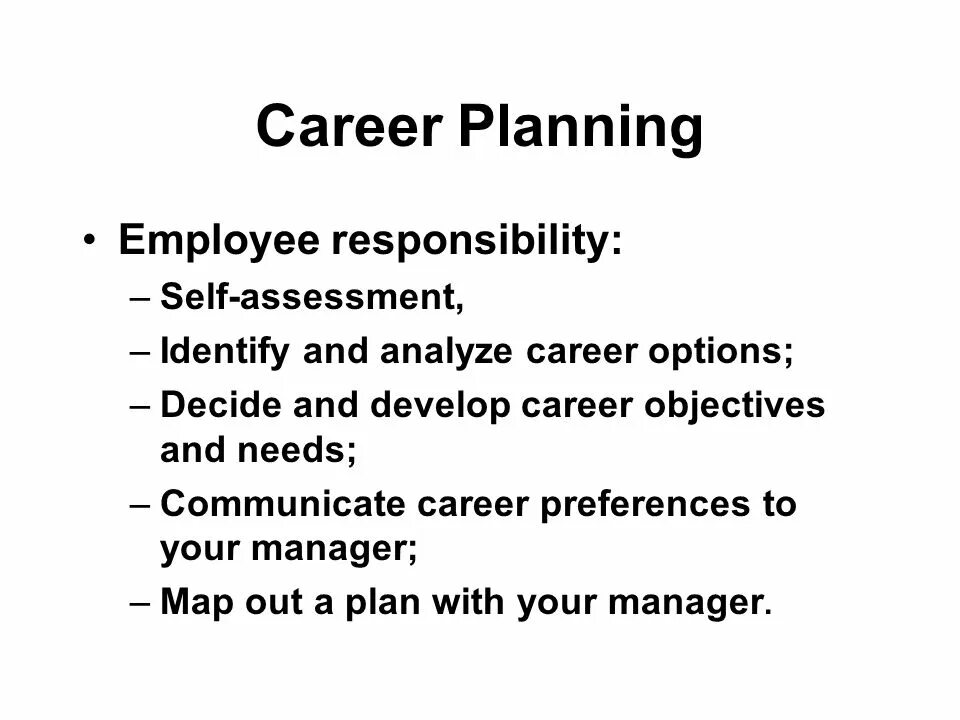 Career Planning

• Employee responsibility:
– Self-assessment,
– Identify and analyze career options;
– Decide and develop career objectives and needs;
– Communicate career preferences to your manager;
– Map out a plan with your manager.